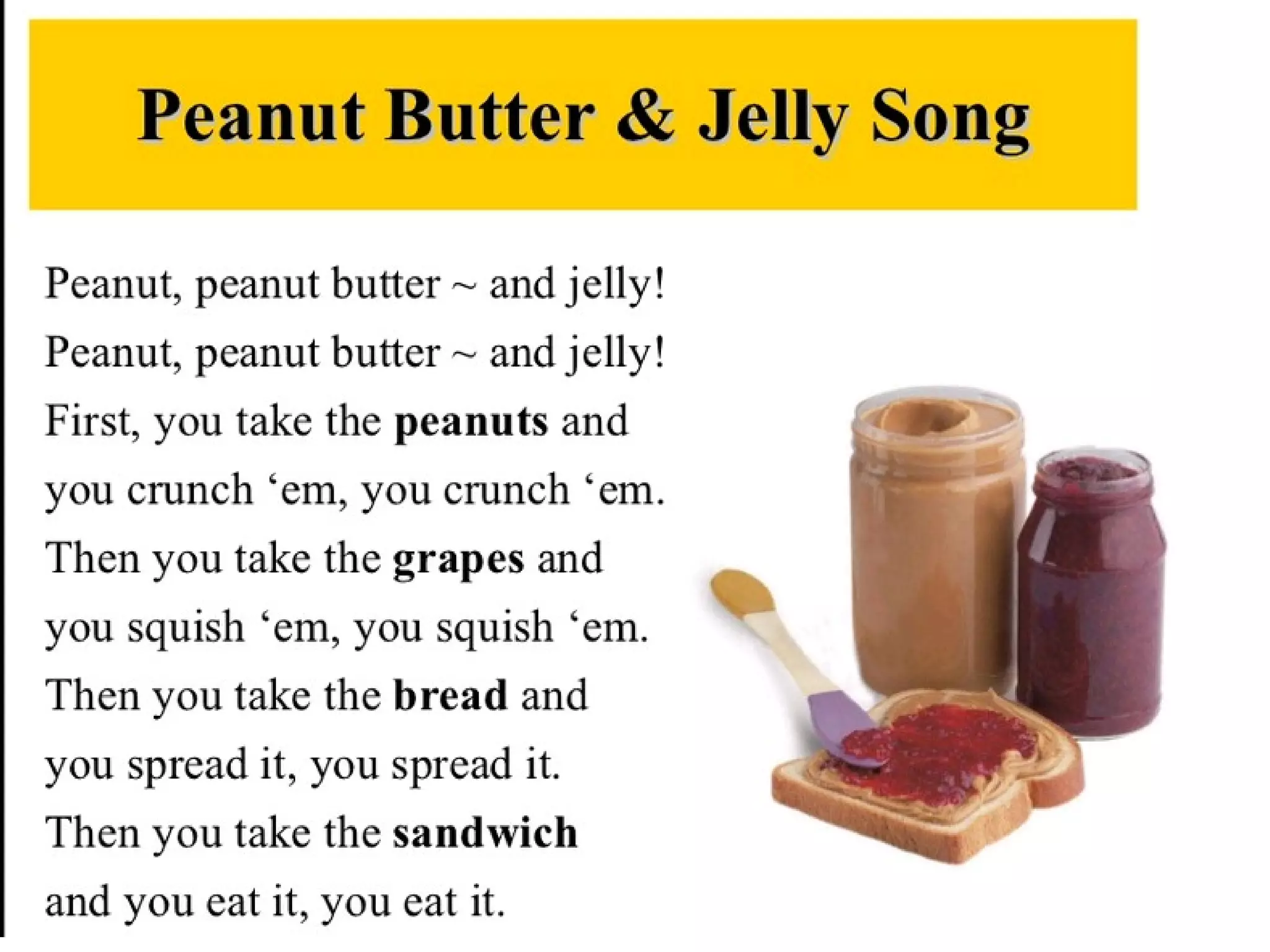 Peanut Butter & Jelly Song

Peanut, peanut butter ~ and jelly!
Peanut, peanut butter ~ and jelly!
First, you take the peanuts and
you crunch ‘em, you crunch ‘em.
Then you take the grapes and
you squish ‘em, you squish ‘em.
Then you take the bread and
you spread it, you spread it.
Then you take the sandwich
and you eat it, you eat it.